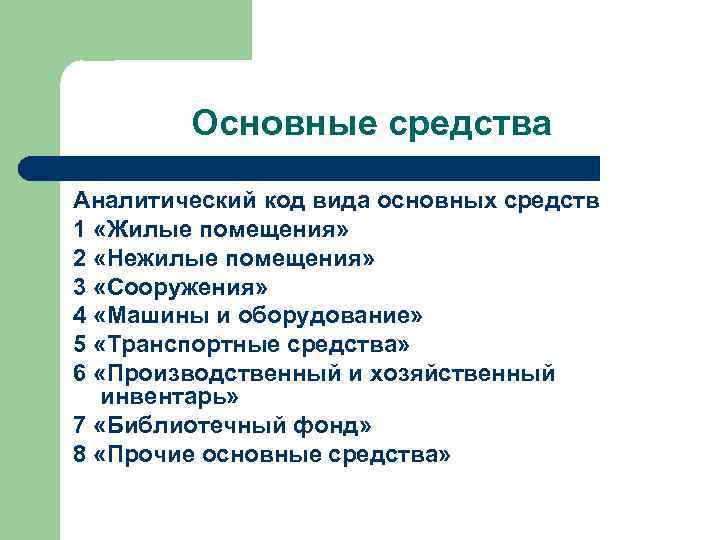 Основные средства

Аналитический код вида основных средств
1 «Жилые помещения»
2 «Нежилые помещения»
3 «Сооружения»
4 «Машины и оборудование»
5 «Транспортные средства»
6 «Производственный и хозяйственный инвентарь»
7 «Библиотечный фонд»
8 «Прочие основные средства»